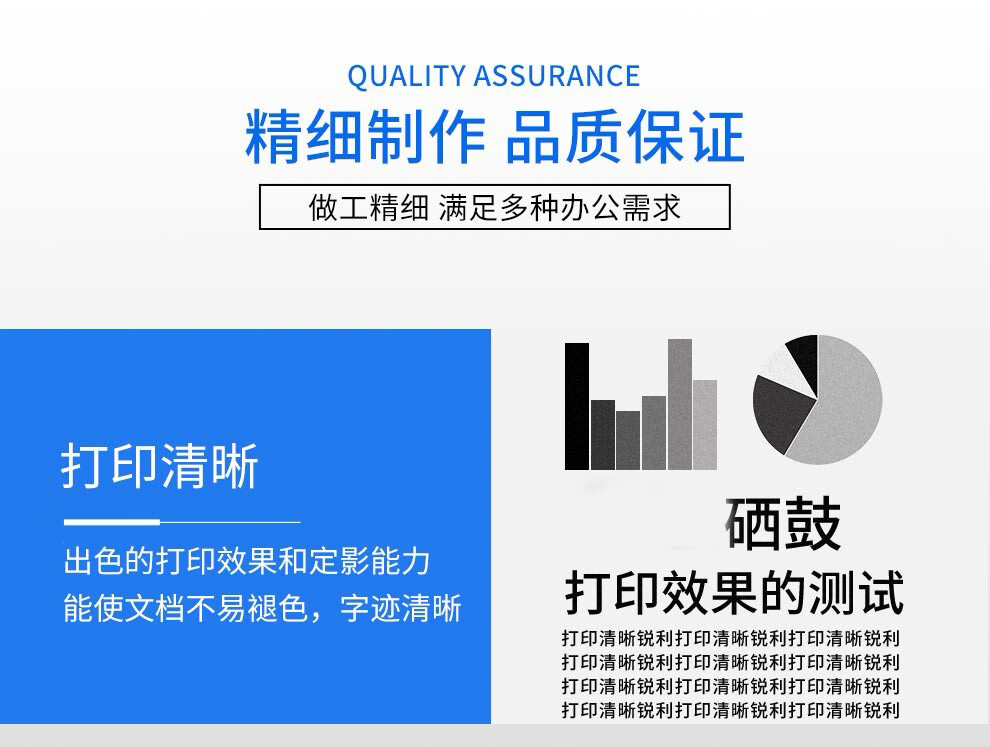 QUALITY ASSURANCE
精细制作 品质保证
做工精细 满足多种办公需求

打印清晰

出色的打印效果和定影能力
能使文档不易褪色，字迹清晰

硒鼓
打印效果的测试
打印清晰锐利打印清晰锐利打印清晰锐利
打印清晰锐利打印清晰锐利打印清晰锐利
打印清晰锐利打印清晰锐利打印清晰锐利
打印清晰锐利打印清晰锐利打印清晰锐利